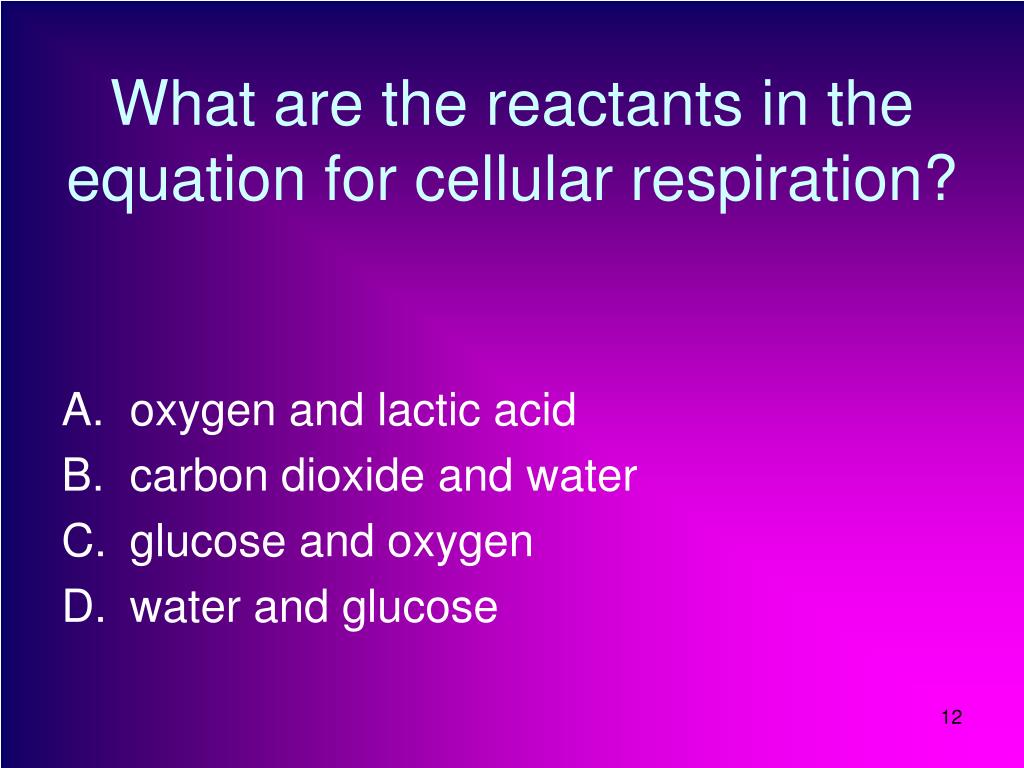 What are the reactants in the equation for cellular respiration?

A. oxygen and lactic acid
B. carbon dioxide and water
C. glucose and oxygen
D. water and glucose

12